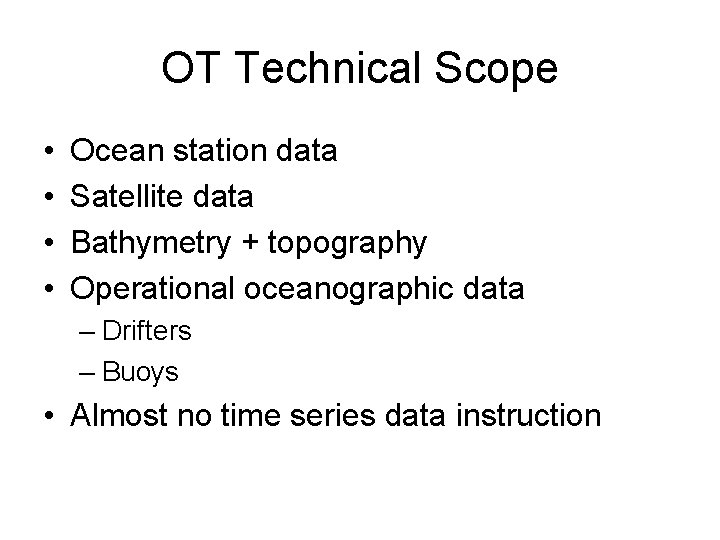 OT Technical Scope

• Ocean station data
• Satellite data
• Bathymetry + topography
• Operational oceanographic data
– Drifters
– Buoys
• Almost no time series data instruction